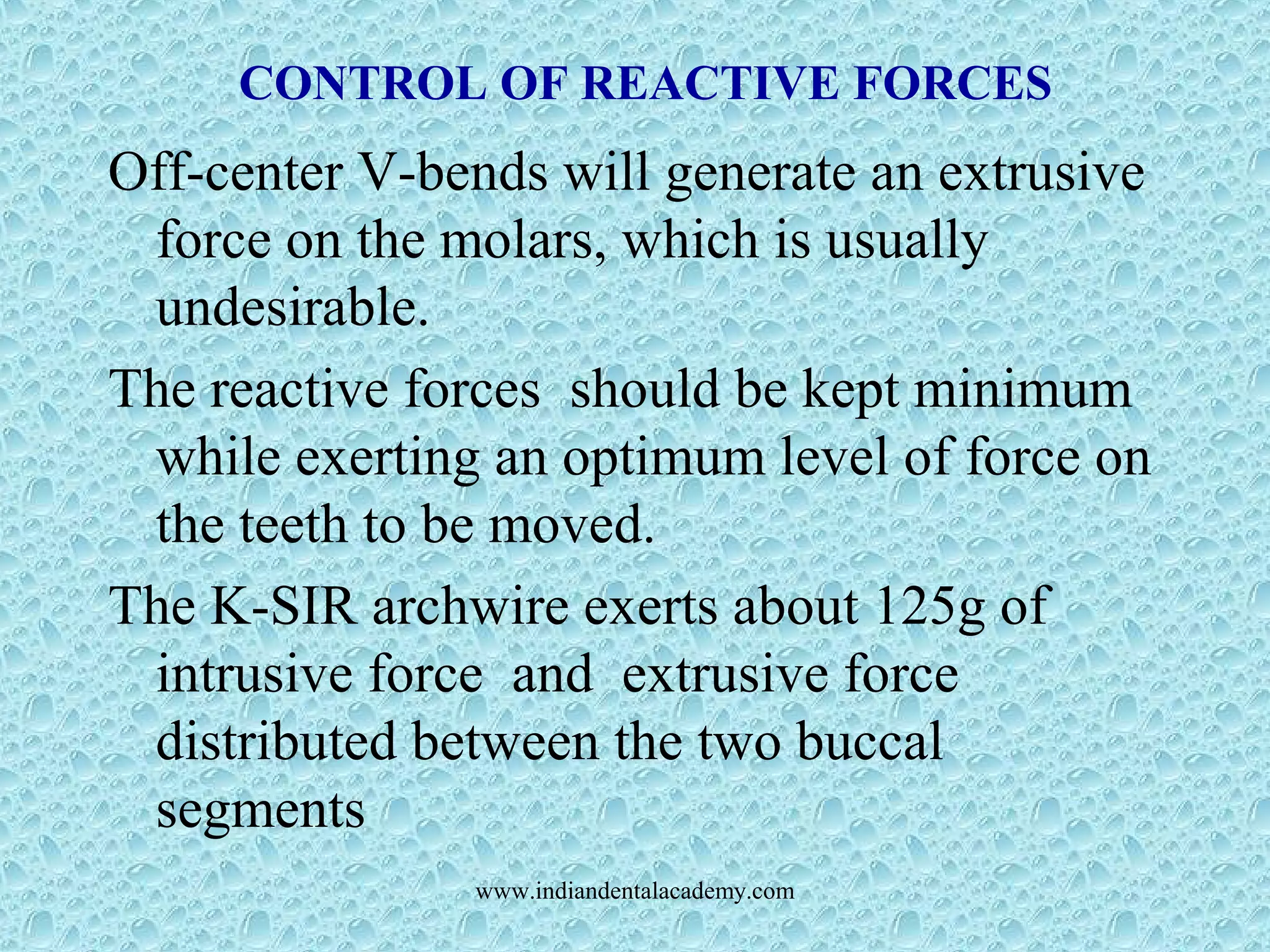 CONTROL OF REACTIVE FORCES

Off-center V-bends will generate an extrusive force on the molars, which is usually undesirable.

The reactive forces  should be kept minimum while exerting an optimum level of force on the teeth to be moved.

The K-SIR archwire exerts about 125g of intrusive force  and  extrusive force distributed between the two buccal segments

www.indiandentalacademy.com